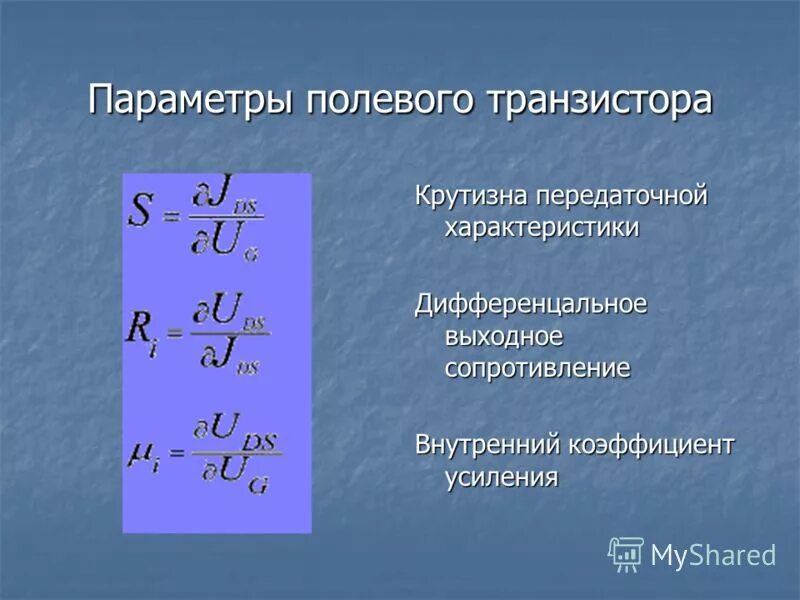 Параметры полевого транзистора

$S = \frac{\partial J_{DS}}{\partial U_G}$

$R_i = \frac{\partial U_{DS}}{\partial J_{DS}}$

$\mu_i = \frac{\partial U_{DS}}{\partial U_G}$

Крутизна передаточной характеристики

Дифференцальное выходное сопротивление

Внутренний коэффициент усиления

MyShared